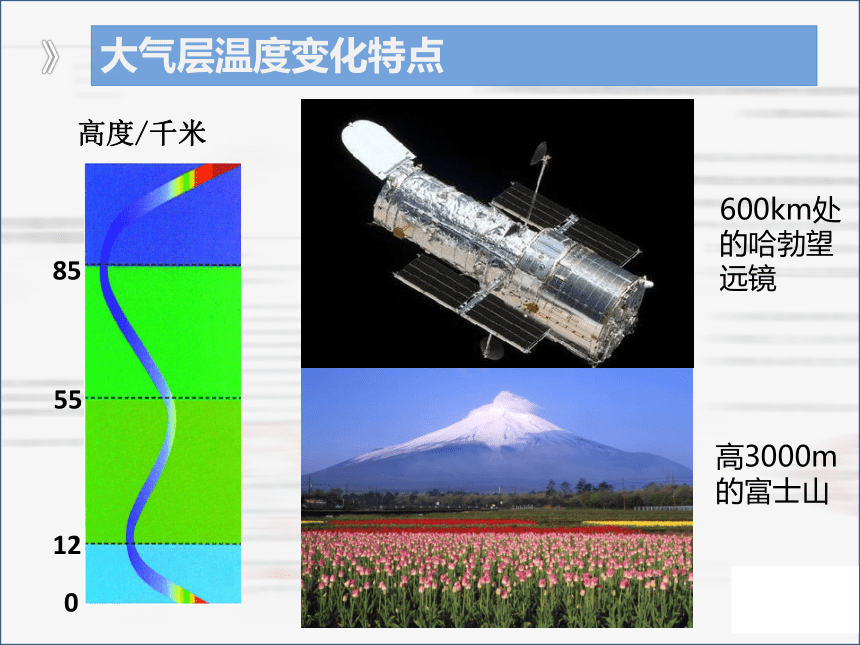 》 大气层温度变化特点

高度/千米

85

55

12

0

600km处的哈勃望远镜

高3000m的富士山